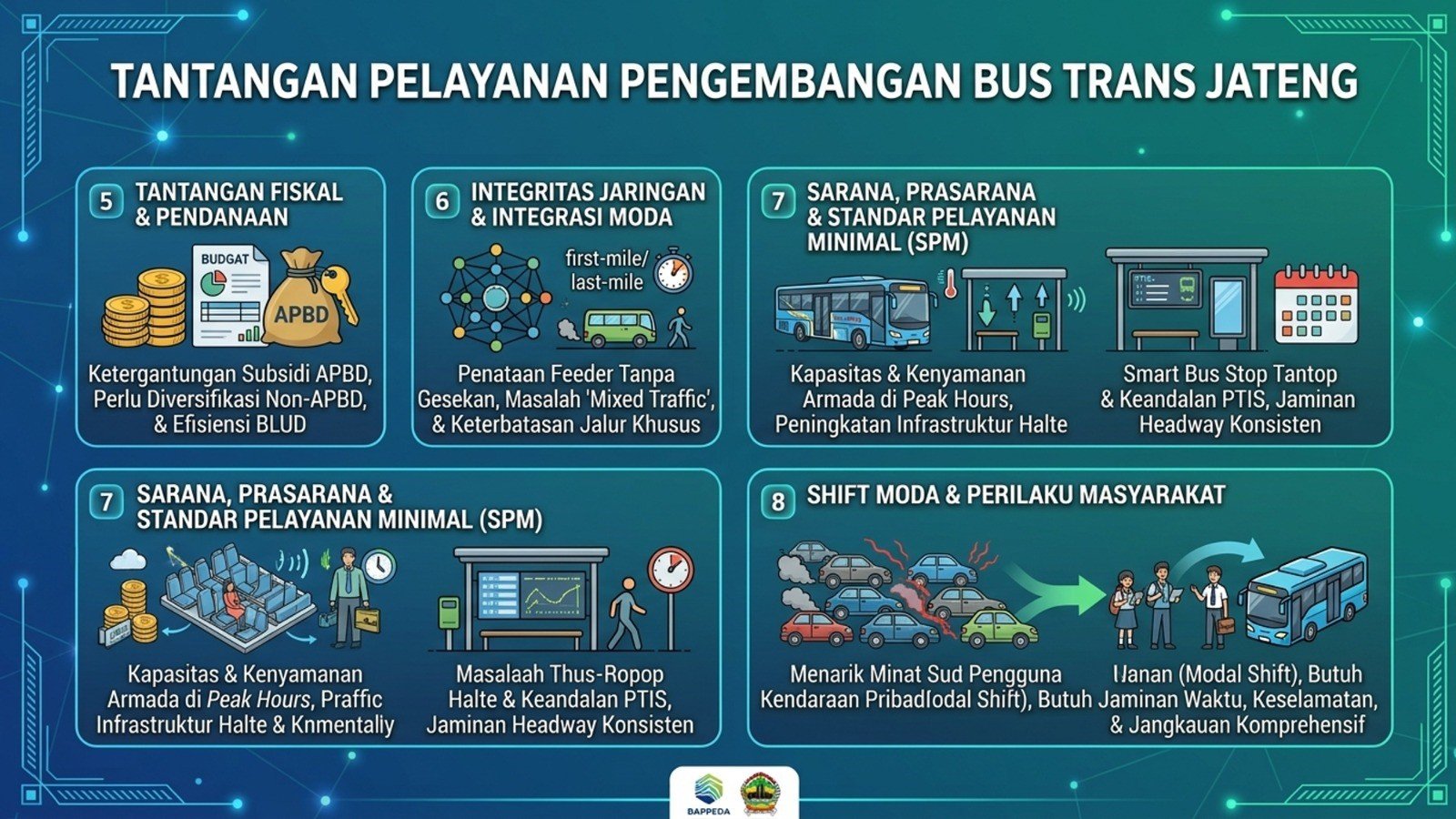 TANTANGAN PELAYANAN PENGEMBANGAN BUS TRANS JATENG

5 TANTANGAN FISKAL & PENDANAAN

BUDGAT

APBD

Ketergantungan Subsidi APBD, Perlu Diversifikasi Non-APBD, & Efisiensi BLUD

6 INTEGRITAS JARINGAN & INTEGRASI MODA

first-mile/ last-mile

Penataan Feeder Tanpa Gesekan, Masalah 'Mixed Traffic', & Keterbatasan Jalur Khusus

7 SARANA, PRASARANA & STANDAR PELAYANAN MINIMAL (SPM)

Kapasitas & Kenyamanan Armada di Peak Hours, Peningkatan Infrastruktur Halte

Smart Bus Stop Tantop & Keandalan PTIS, Jaminan Headway Konsisten

7 SARANA, PRASARANA & STANDAR PELAYANAN MINIMAL (SPM)

Kapasitas & Kenyamanan Armada di Peak Hours, Praffic Infrastruktur Halte & Knmentally

Masalaah Thus-Ropop Halte & Keandalan PTIS, Jaminan Headway Konsisten

8 SHIFT MODA & PERILAKU MASYARAKAT

Menarik Minat Sud Pengguna Kendaraan Pribadlodal Shift), Butuh

Uanan (Modal Shift), Butuh Jaminan Waktu, Keselamatan, & Jangkauan Komprehensif

BAPPEDA